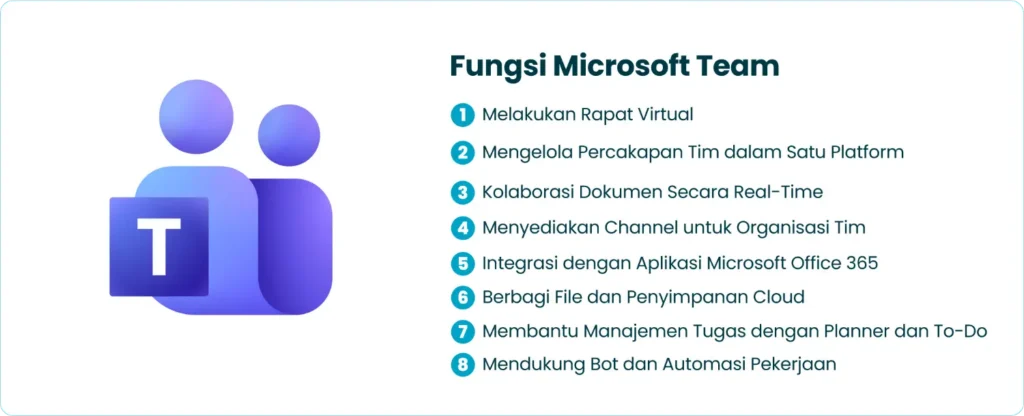 T

Fungsi Microsoft Team

1 Melakukan Rapat Virtual
2 Mengelola Percakapan Tim dalam Satu Platform
3 Kolaborasi Dokumen Secara Real-Time
4 Menyediakan Channel untuk Organisasi Tim
5 Integrasi dengan Aplikasi Microsoft Office 365
6 Berbagi File dan Penyimpanan Cloud
7 Membantu Manajemen Tugas dengan Planner dan To-Do
8 Mendukung Bot dan Automasi Pekerjaan